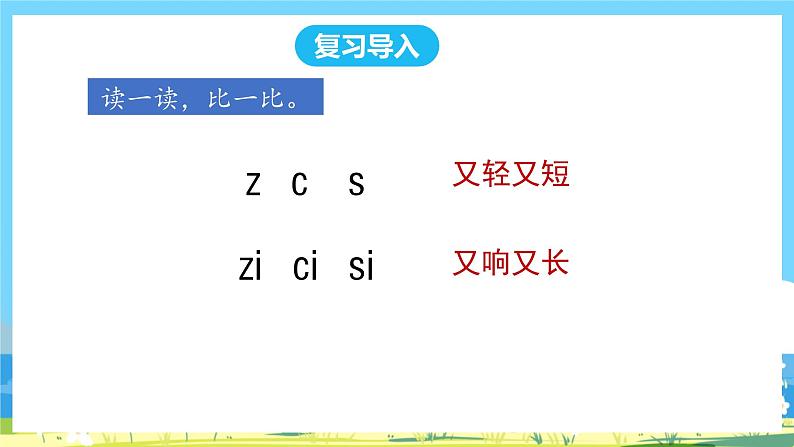 复习导入

读一读，比一比。

z c s 又轻又短

zi ci si 又响又长